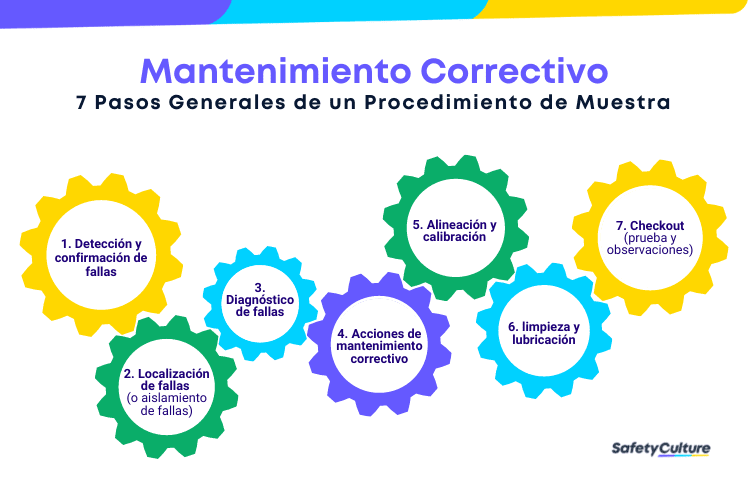 Mantenimiento Correctivo
7 Pasos Generales de un Procedimiento de Muestra

1. Detección y confirmación de fallas

2. Localización de fallas (o aislamiento de fallas)

3. Diagnóstico de fallas

4. Acciones de mantenimiento correctivo

5. Alineación y calibración

6. limpieza y lubricación

7. Checkout (prueba y observaciones)

SafetyCulture